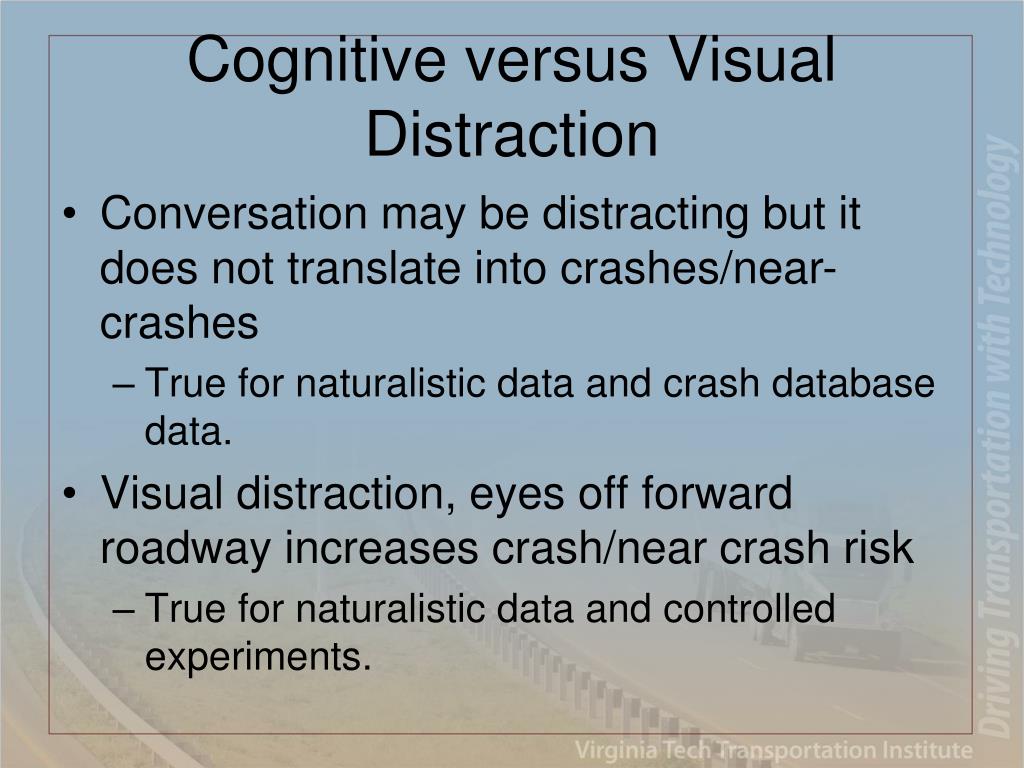 Cognitive versus Visual Distraction

• Conversation may be distracting but it does not translate into crashes/near-crashes
– True for naturalistic data and crash database data.
• Visual distraction, eyes off forward roadway increases crash/near crash risk
– True for naturalistic data and controlled experiments.

Driving Transportation with Technology

Virginia Tech Transportation Institute